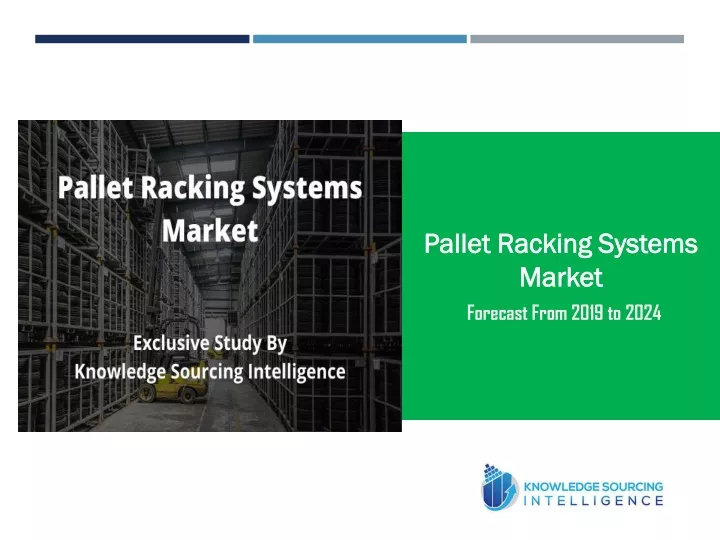 Pallet Racking Systems Market

Exclusive Study By Knowledge Sourcing Intelligence

Pallet Racking Systems Market

Forecast From 2019 to 2024

KNOWLEDGE SOURCING INTELLIGENCE